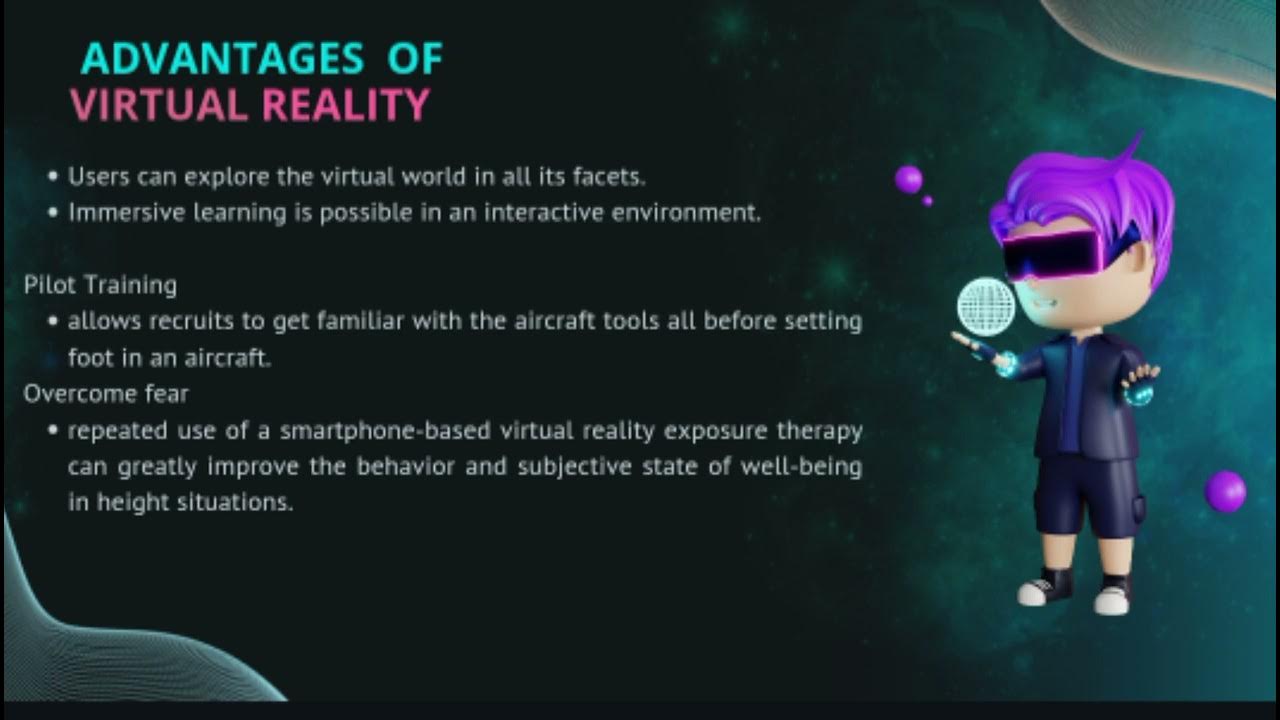 ADVANTAGES OF
VIRTUAL REALITY

• Users can explore the virtual world in all its facets.
• Immersive learning is possible in an interactive environment.

Pilot Training
• allows recruits to get familiar with the aircraft tools all before setting foot in an aircraft.
Overcome fear
• repeated use of a smartphone-based virtual reality exposure therapy can greatly improve the behavior and subjective state of well-being in height situations.